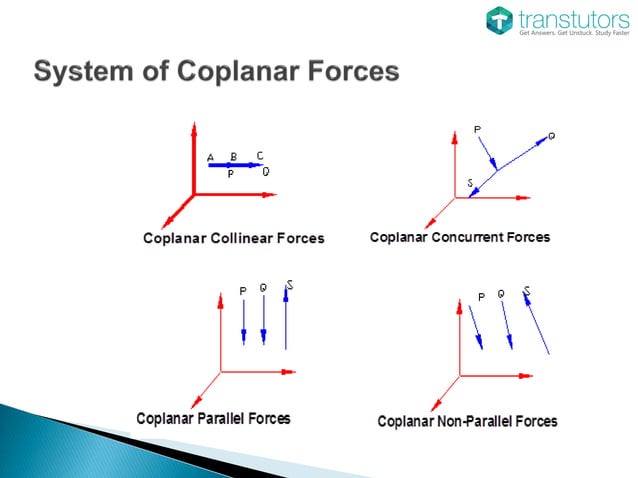 transtutors
Get Answers. Get Unstuck. Study Faster

System of Coplanar Forces

A B C
P Q

Coplanar Collinear Forces

P
Q
S

Coplanar Concurrent Forces

P Q S

Coplanar Parallel Forces

P Q S

Coplanar Non-Parallel Forces